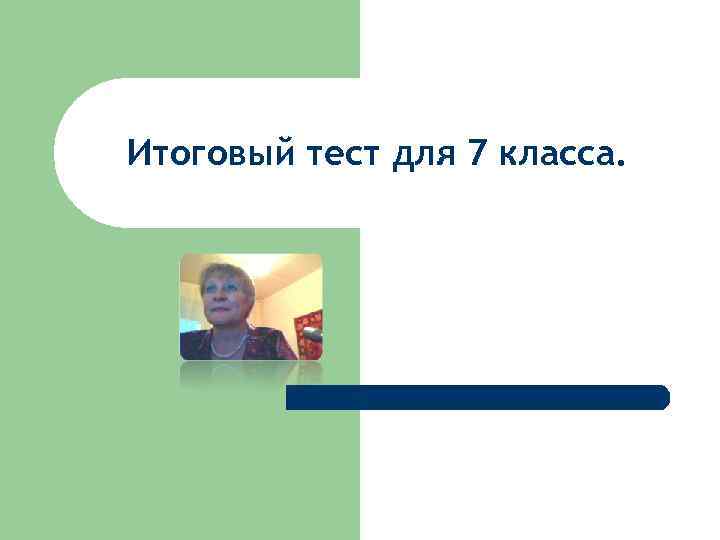 Итоговый тест для 7 класса.